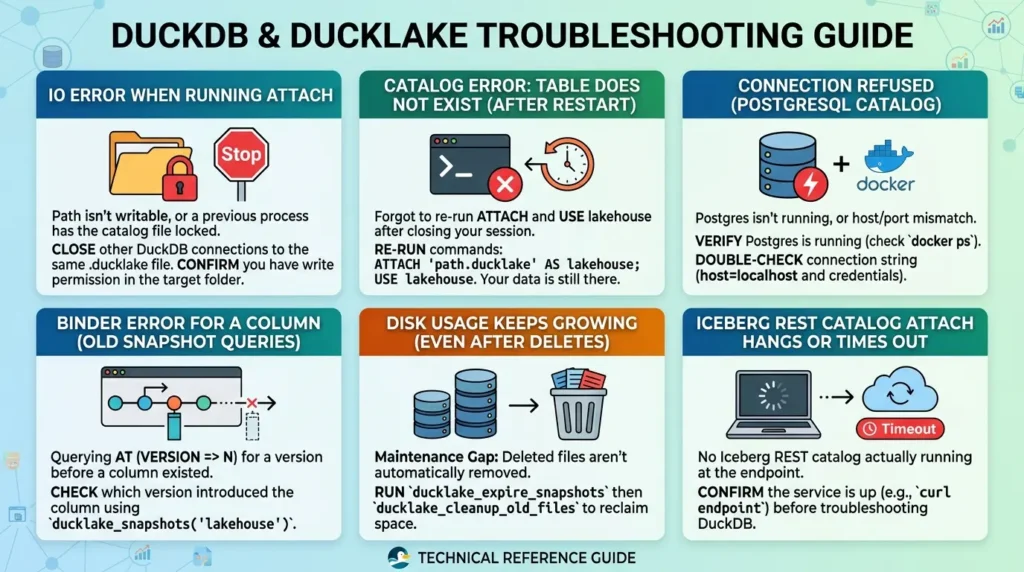 DUCKDB & DUCKLAKE TROUBLESHOOTING GUIDE

IO ERROR WHEN RUNNING ATTACH

Stop

Path isn't writable, or a previous process has the catalog file locked.

CLOSE other DuckDB connections to the same .ducklake file. CONFIRM you have write permission in the target folder.

CATALOG ERROR: TABLE DOES NOT EXIST (AFTER RESTART)

Forgot to re-run ATTACH and USE lakehouse after closing your session.

RE-RUN commands:
ATTACH 'path.ducklake' AS lakehouse;
USE lakehouse. Your data is still there.

CONNECTION REFUSED (POSTGRESQL CATALOG)

docker

Postgres isn't running, or host/port mismatch.

VERIFY Postgres is running (check `docker ps`).

DOUBLE-CHECK connection string (host=localhost and credentials).

BINDER ERROR FOR A COLUMN (OLD SNAPSHOT QUERIES)

Querying AT (VERSION => N) for a version before a column existed.

CHECK which version introduced the column using `ducklake_snapshots('lakehouse')`.

DISK USAGE KEEPS GROWING (EVEN AFTER DELETES)

Maintenance Gap: Deleted files aren't automatically removed.

RUN `ducklake_expire_snapshots` then `ducklake_cleanup_old_files` to reclaim space.

ICEBERG REST CATALOG ATTACH HANGS OR TIMES OUT

Timeout

No Iceberg REST catalog actually running at the endpoint.

CONFIRM the service is up (e.g., `curl endpoint`) before troubleshooting DuckDB.

TECHNICAL REFERENCE GUIDE